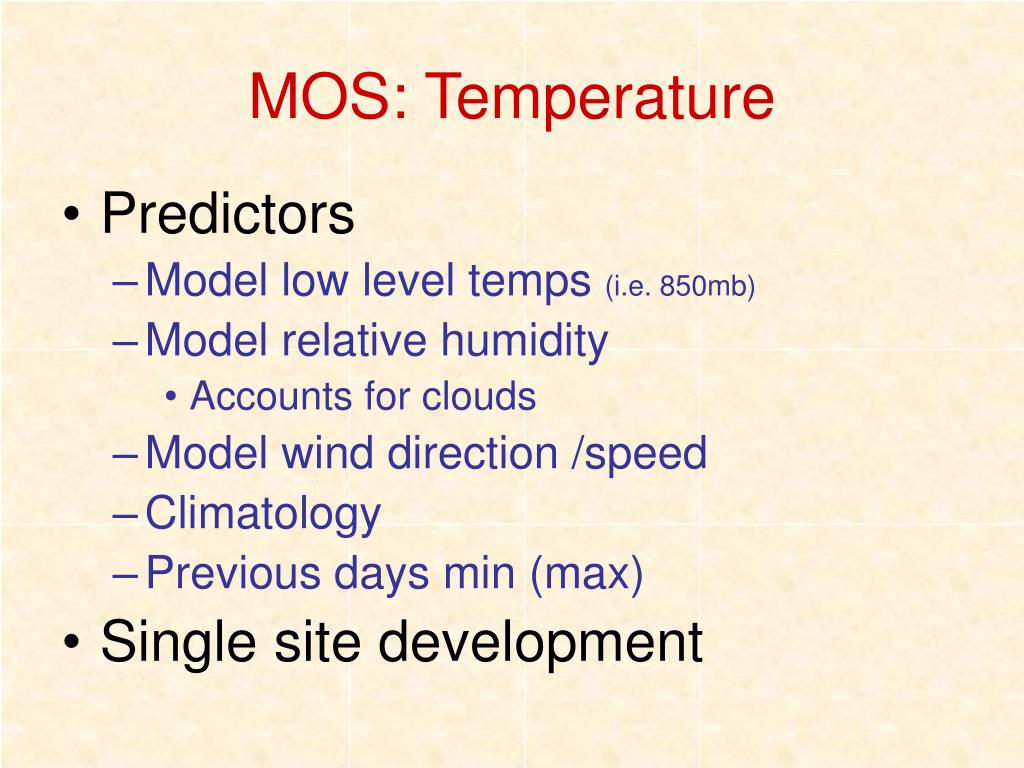 MOS: Temperature

• Predictors
– Model low level temps (i.e. 850mb)
– Model relative humidity
• Accounts for clouds
– Model wind direction /speed
– Climatology
– Previous days min (max)
• Single site development